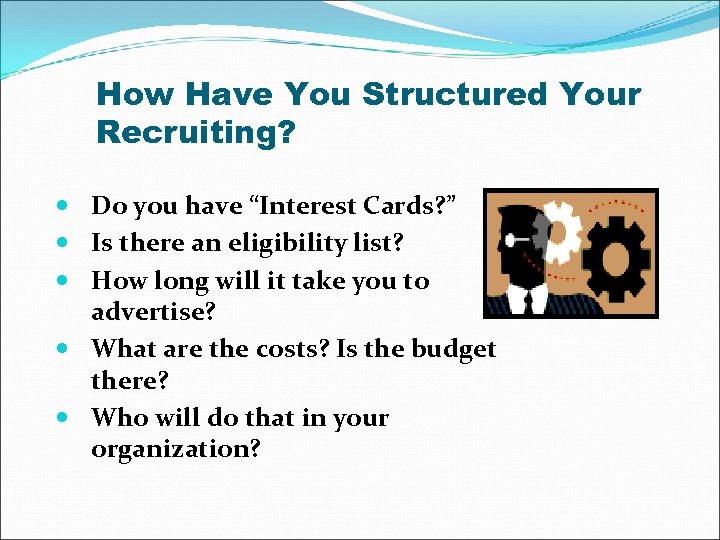 How Have You Structured Your Recruiting?

- Do you have “Interest Cards?”
- Is there an eligibility list?
- How long will it take you to advertise?
- What are the costs? Is the budget there?
- Who will do that in your organization?